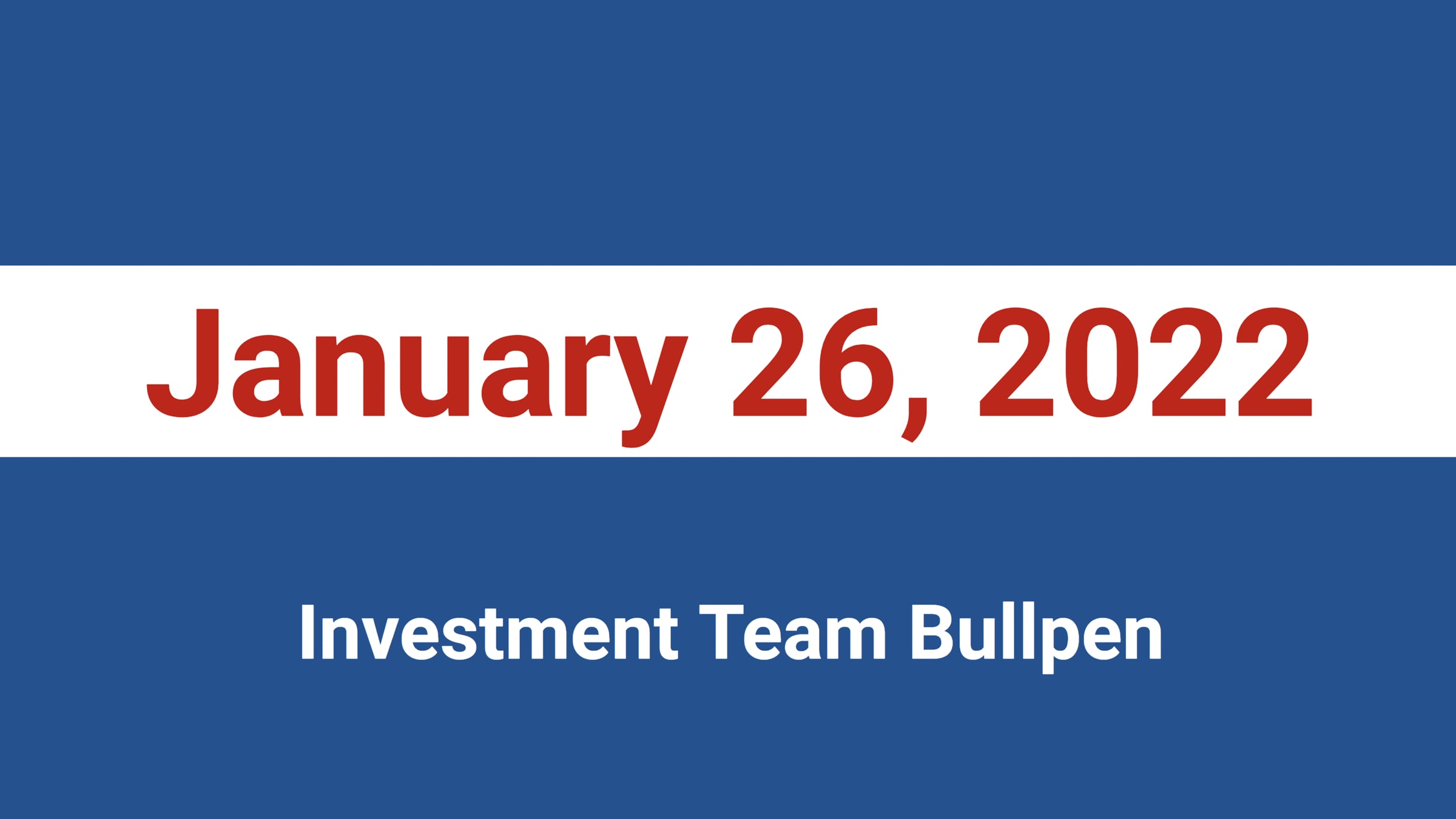 January 26, 2022

Investment Team Bullpen